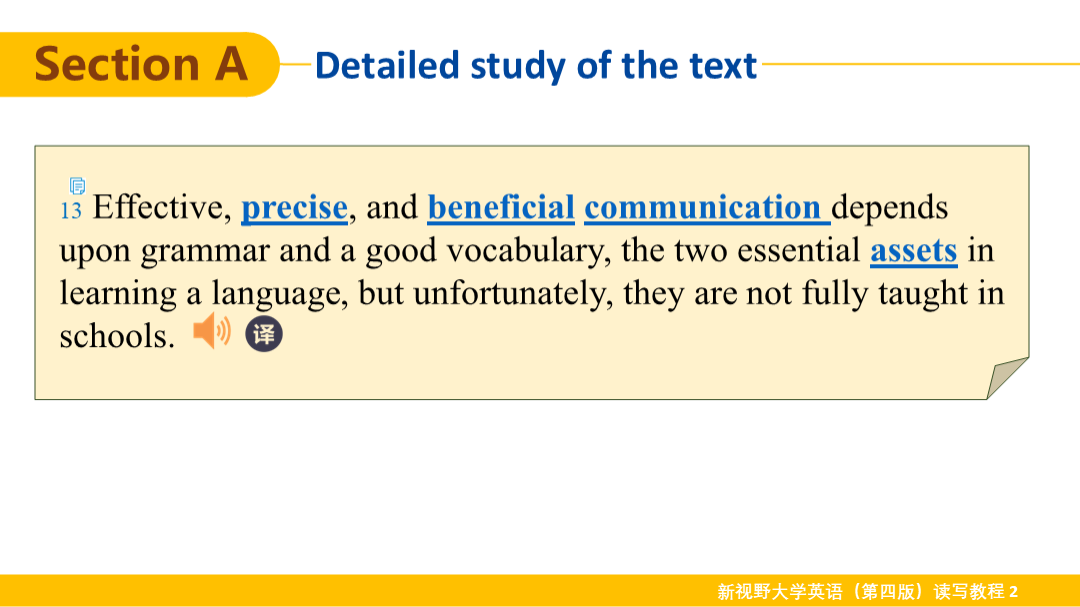 Section A Detailed study of the text

13 Effective, precise, and beneficial communication depends upon grammar and a good vocabulary, the two essential assets in learning a language, but unfortunately, they are not fully taught in schools. 译

新视野大学英语（第四版）读写教程 2